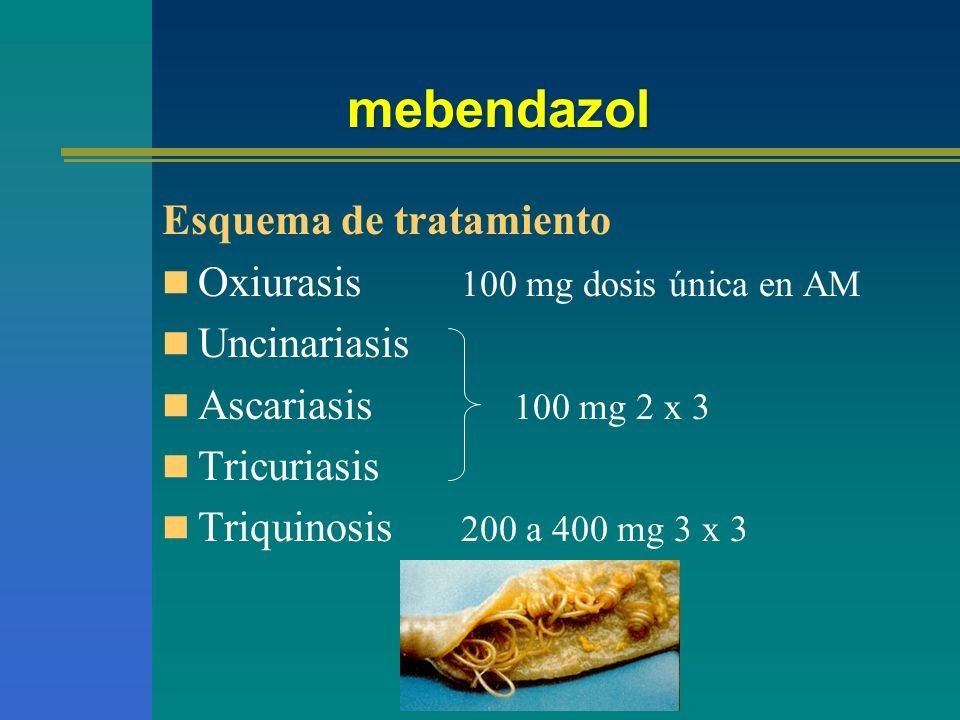 mebendazol

Esquema de tratamiento

Oxiurasis 100 mg dosis única en AM

Uncinariasis

Ascariasis 100 mg 2 x 3

Tricuriasis

Triquinosis 200 a 400 mg 3 x 3